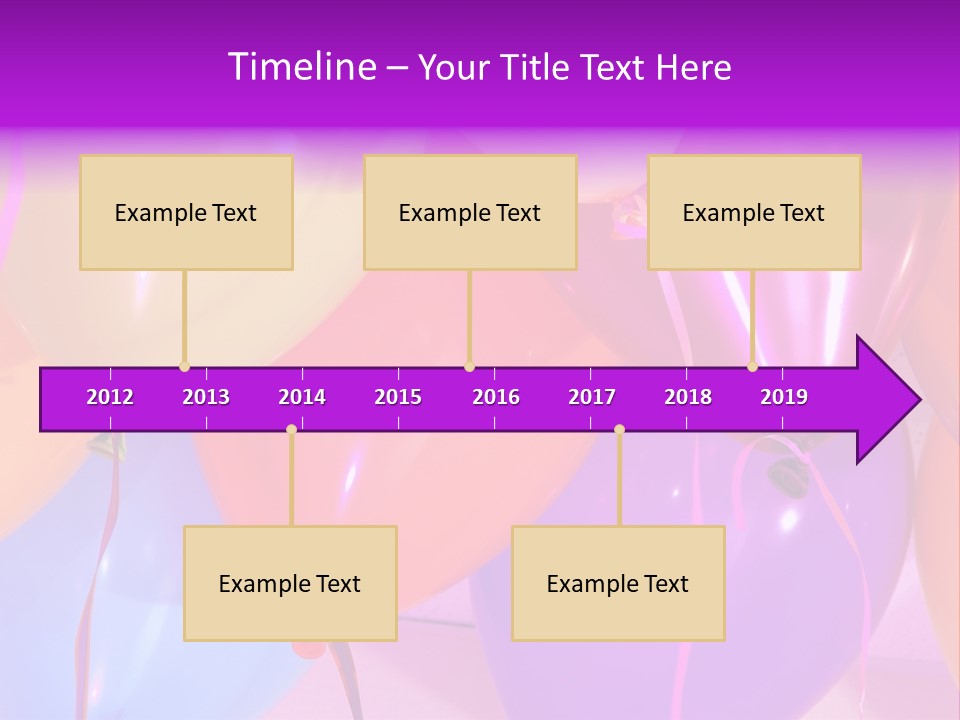 Timeline – Your Title Text Here

Example Text

Example Text

Example Text

2012 2013 2014 2015 2016 2017 2018 2019

Example Text

Example Text